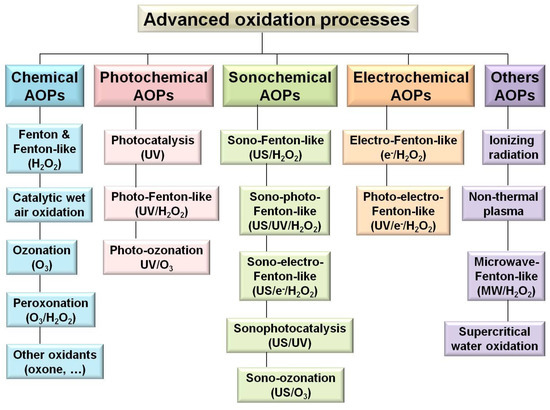 Advanced oxidation processes

Chemical AOPs

Fenton & Fenton-like ($H_2O_2$)

Catalytic wet air oxidation

Ozonation ($O_3$)

Peroxonation ($O_3/H_2O_2$)

Other oxidants (oxone, …)

Photochemical AOPs

Photocatalysis (UV)

Photo-Fenton-like ($UV/H_2O_2$)

Photo-ozonation $UV/O_3$

Sonochemical AOPs

Sono-Fenton-like ($US/H_2O_2$)

Sono-photo-Fenton-like ($US/UV/H_2O_2$)

Sono-electro-Fenton-like ($US/e^-/H_2O_2$)

Sonophotocatalysis (US/UV)

Sono-ozonation ($US/O_3$)

Electrochemical AOPs

Electro-Fenton-like ($e^-/H_2O_2$)

Photo-electro-Fenton-like ($UV/e^-/H_2O_2$)

Others AOPs

Ionizing radiation

Non-thermal plasma

Microwave-Fenton-like ($MW/H_2O_2$)

Supercritical water oxidation